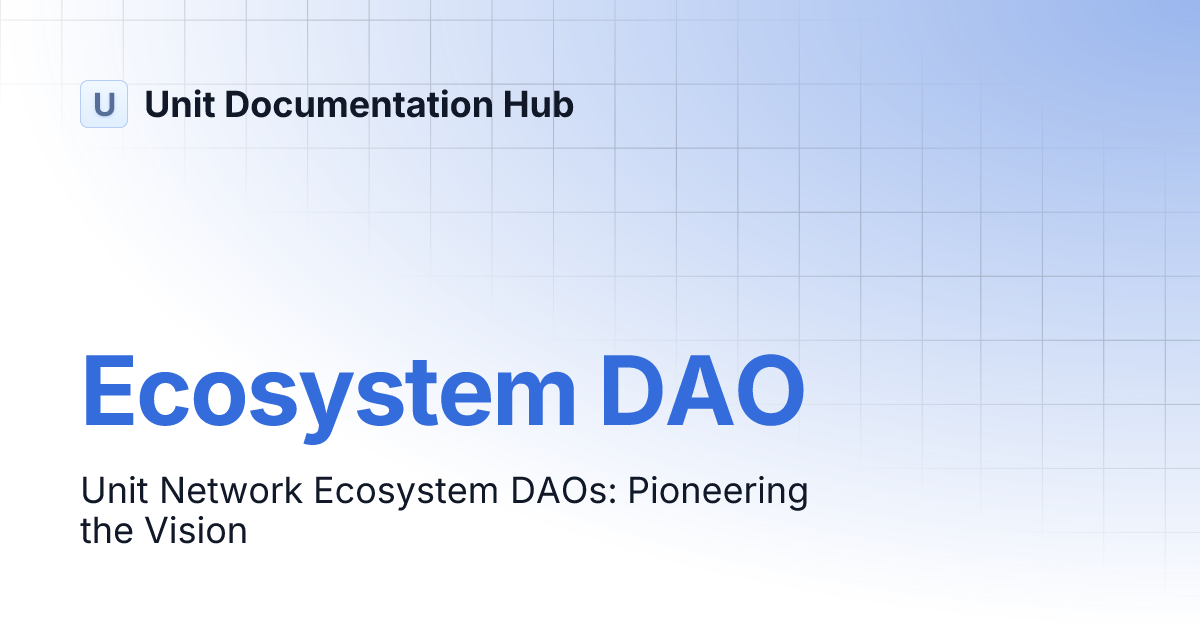 U Unit Documentation Hub

Ecosystem DAO

Unit Network Ecosystem DAOs: Pioneering the Vision